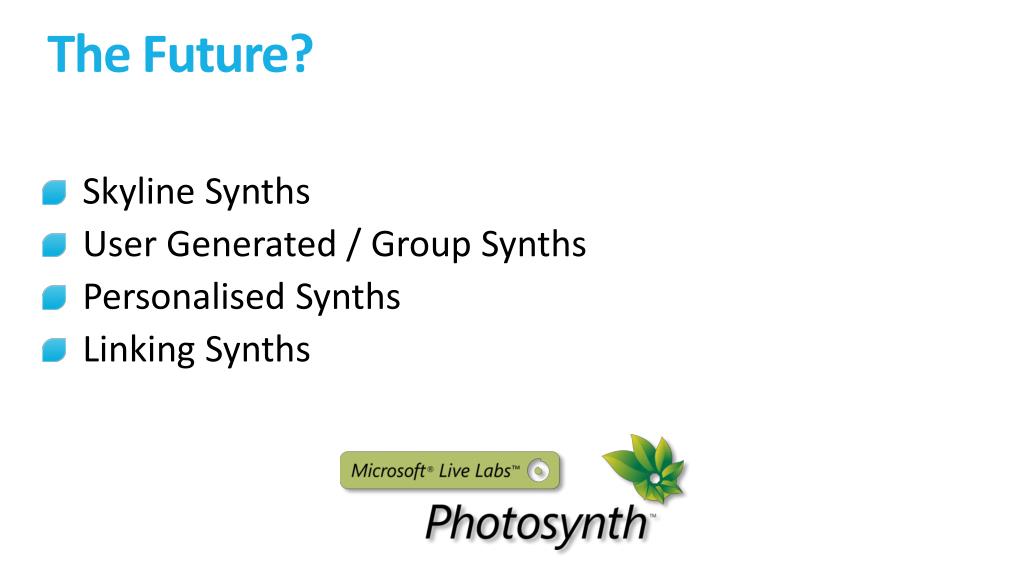 The Future?

Skyline Synths
User Generated / Group Synths
Personalised Synths
Linking Synths

Microsoft® Live Labs™
Photosynth™